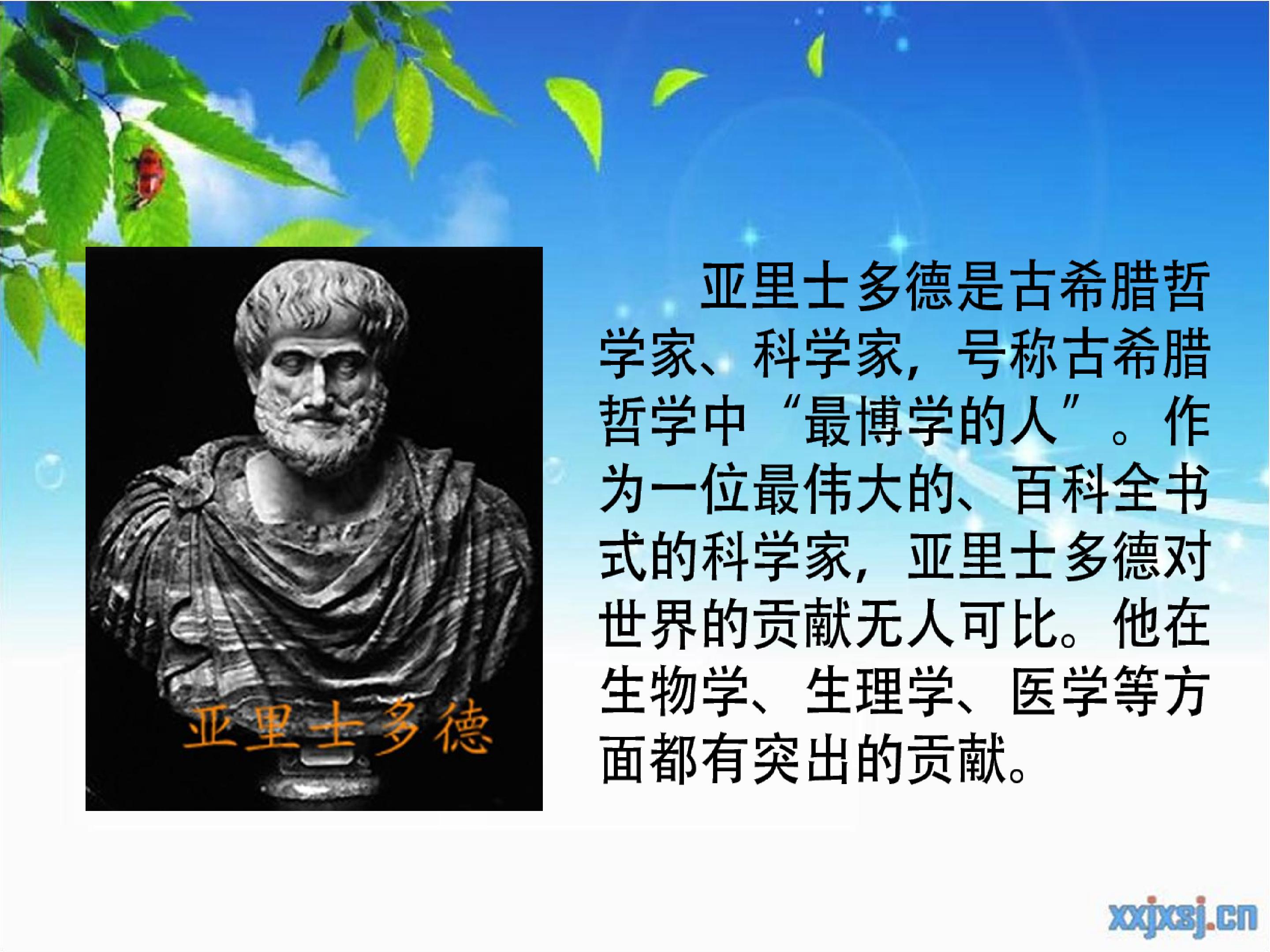 亚里士多德

亚里士多德是古希腊哲学家、科学家，号称古希腊哲学中“最博学的人”。作为一位最伟大的、百科全书式的科学家，亚里士多德对世界的贡献无人可比。他在生物学、生理学、医学等方面都有突出的贡献。

xxjxsj.cn